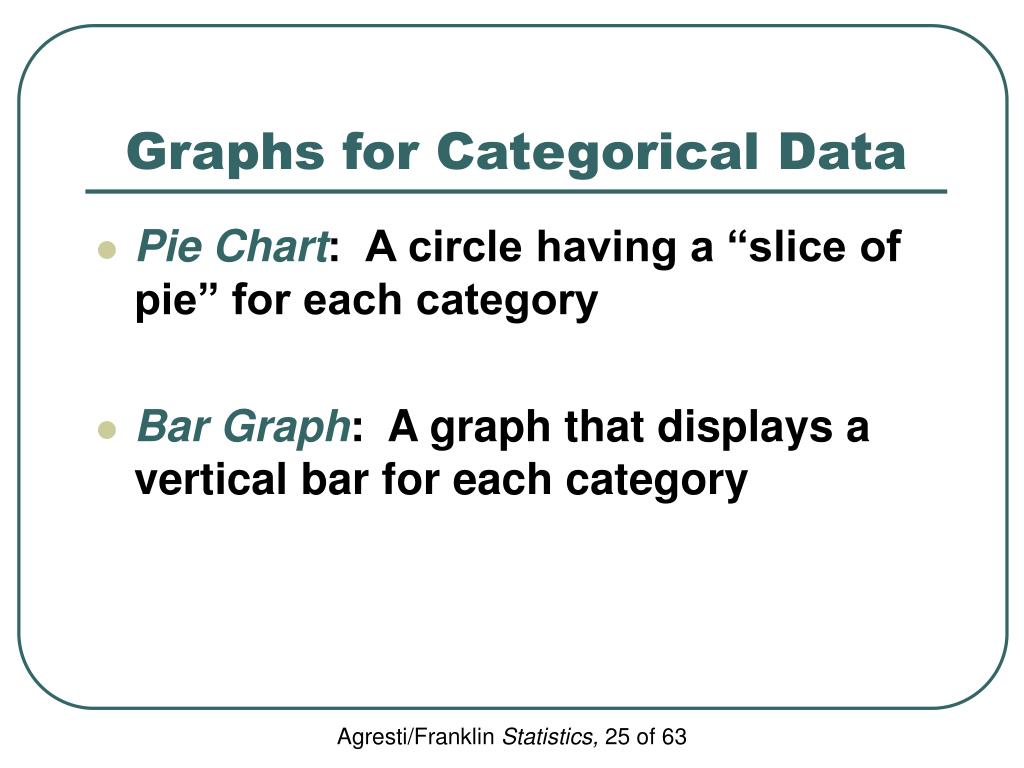 Graphs for Categorical Data

Pie Chart: A circle having a “slice of pie” for each category

Bar Graph: A graph that displays a vertical bar for each category

Agresti/Franklin Statistics, 25 of 63